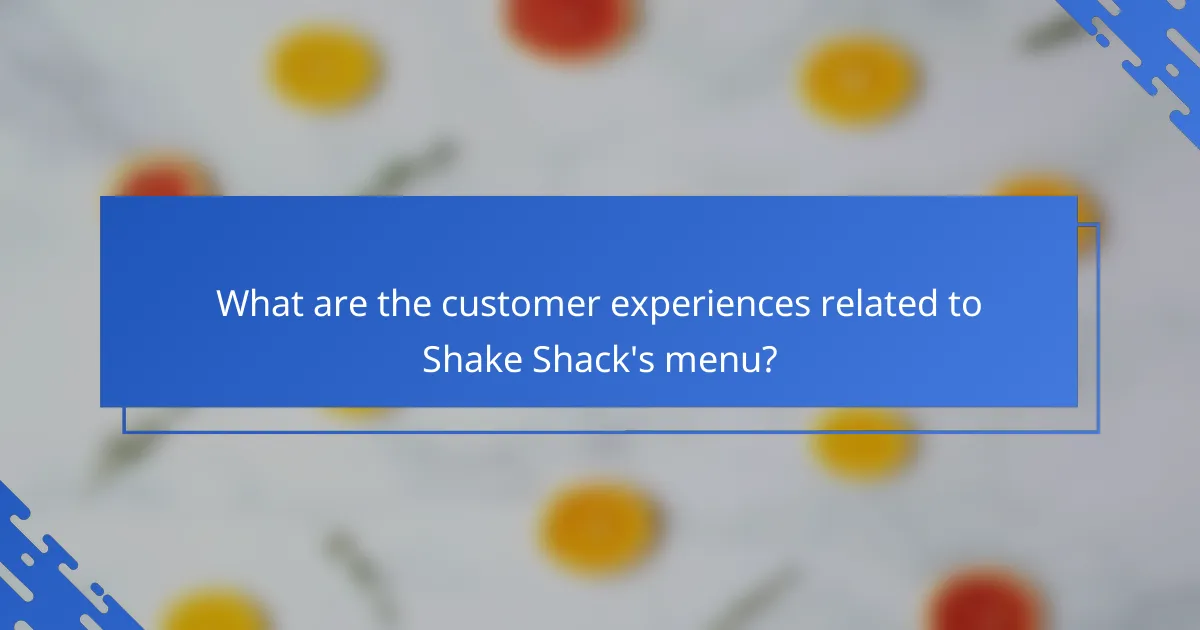 What are the customer experiences related to Shake Shack's menu?